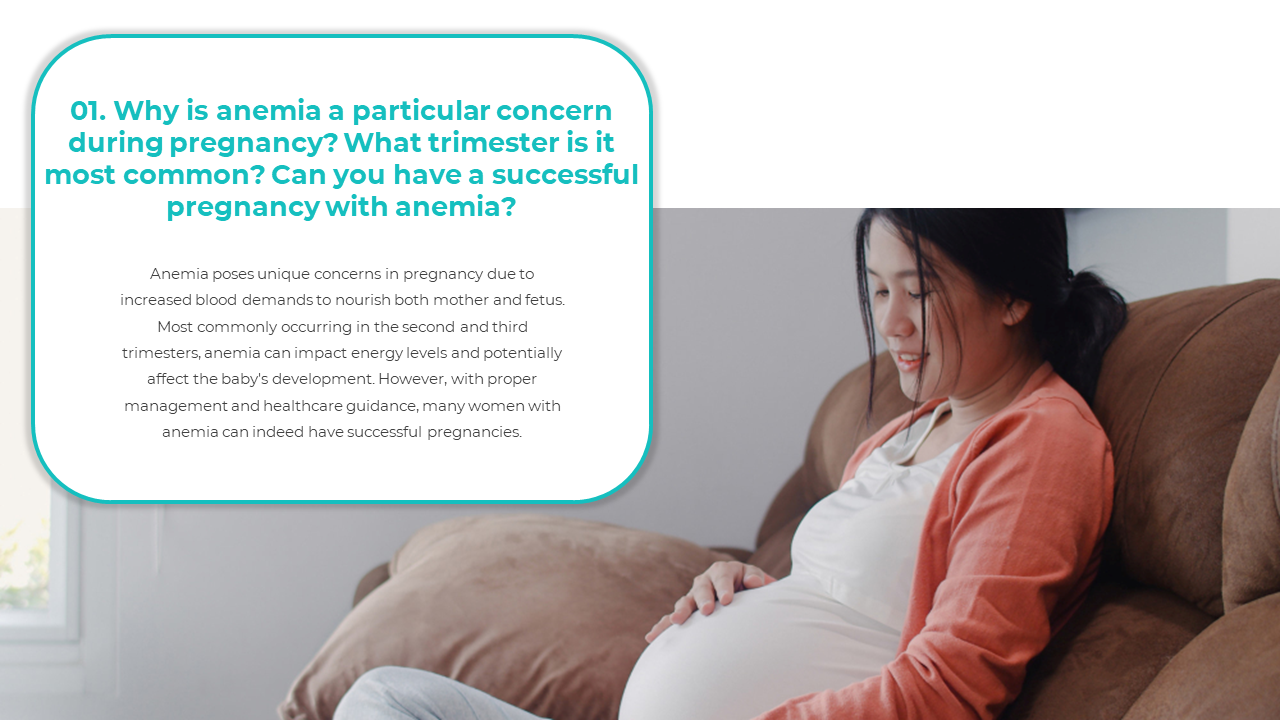 01. Why is anemia a particular concern during pregnancy? What trimester is it most common? Can you have a successful pregnancy with anemia?

Anemia poses unique concerns in pregnancy due to increased blood demands to nourish both mother and fetus. Most commonly occurring in the second and third trimesters, anemia can impact energy levels and potentially affect the baby's development. However, with proper management and healthcare guidance, many women with anemia can indeed have successful pregnancies.